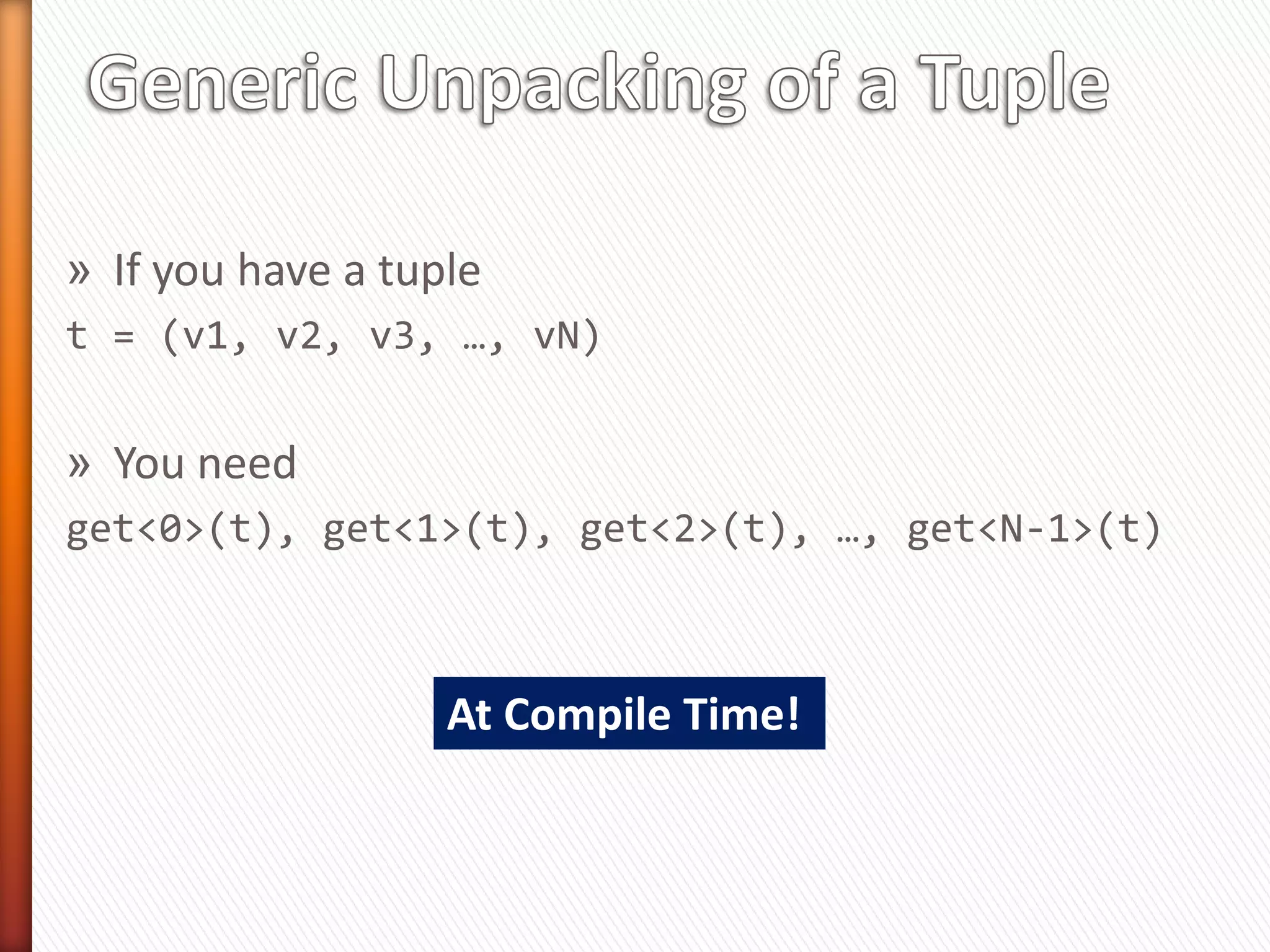 Generic Unpacking of a Tuple

» If you have a tuple

t = (v1, v2, v3, …, vN)

» You need

get<0>(t), get<1>(t), get<2>(t), …, get<N-1>(t)

At Compile Time!